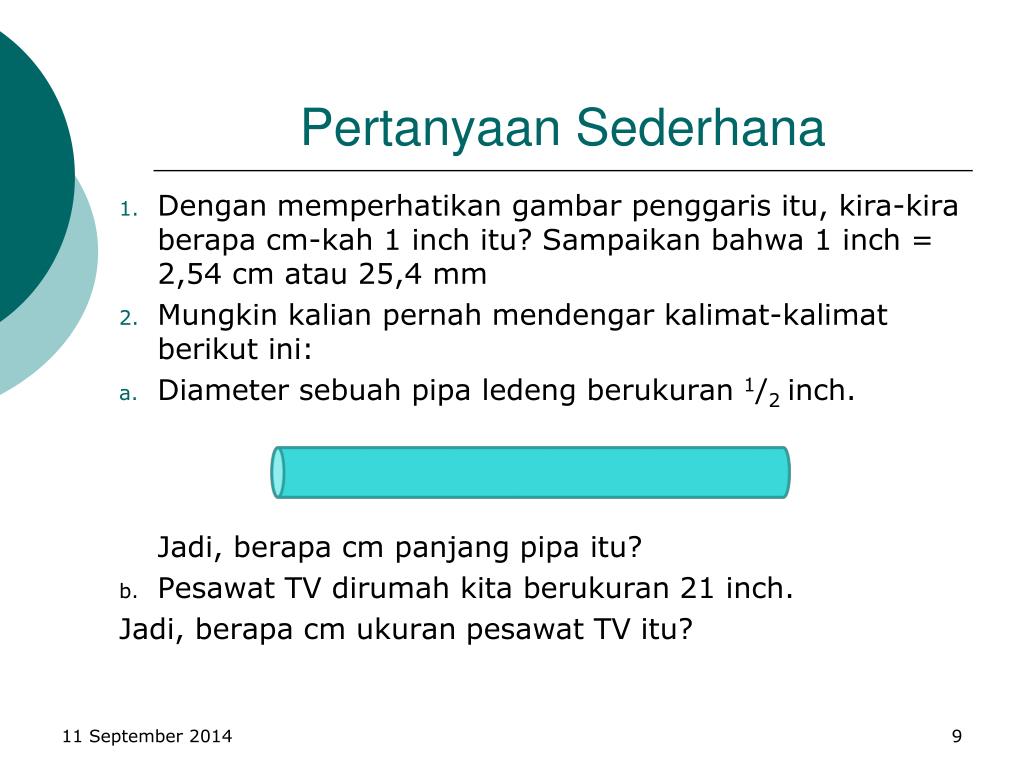 Pertanyaan Sederhana

1. Dengan memperhatikan gambar penggaris itu, kira-kira berapa cm-kah 1 inch itu? Sampaikan bahwa 1 inch = 2,54 cm atau 25,4 mm

2. Mungkin kalian pernah mendengar kalimat-kalimat berikut ini:

a. Diameter sebuah pipa ledeng berukuran $^1/_2$ inch.

Jadi, berapa cm panjang pipa itu?

b. Pesawat TV dirumah kita berukuran 21 inch.

Jadi, berapa cm ukuran pesawat TV itu?

11 September 2014

9